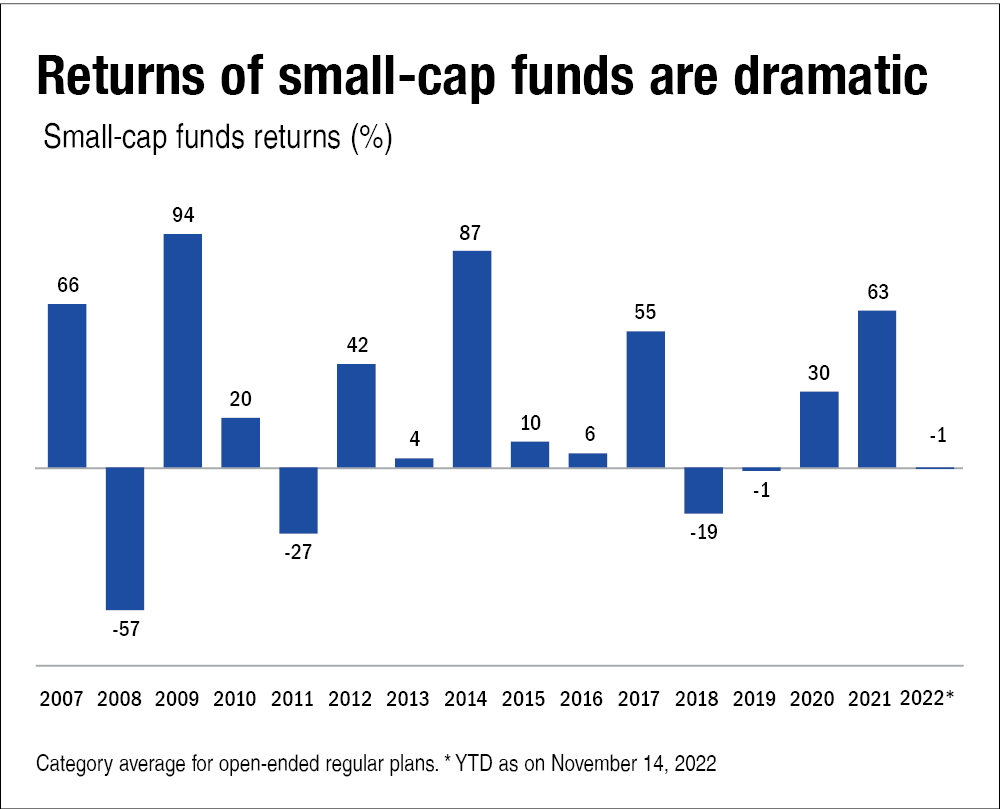 Returns of small-cap funds are dramatic

Small-cap funds returns (%)

66
-57
94
20
-27
42
4
87
10
6
55
-19
-1
30
63
-1

2007 2008 2009 2010 2011 2012 2013 2014 2015 2016 2017 2018 2019 2020 2021 2022*

Category average for open-ended regular plans. * YTD as on November 14, 2022